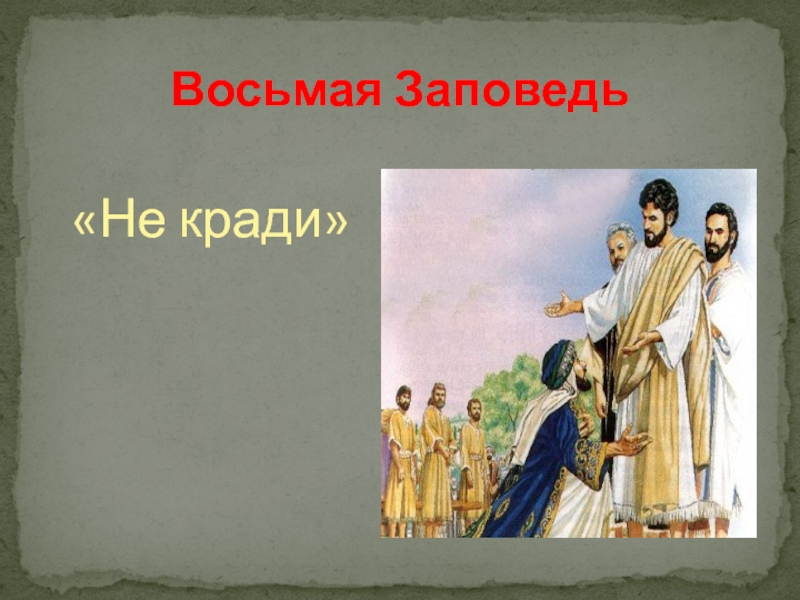 Восьмая Заповедь

«Не кради»